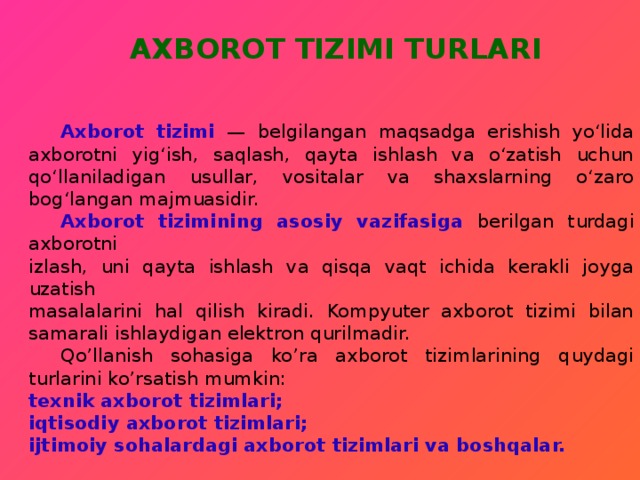 AXBOROT TIZIMI TURLARI

Axborot tizimi — belgilangan maqsadga erishish yo‘lida axborotni yig‘ish, saqlash, qayta ishlash va o‘zatish uchun qo‘llaniladigan usullar, vositalar va shaxslarning o‘zaro bog‘langan majmuasidir.

Axborot tizimining asosiy vazifasiga berilgan turdagi axborotni
izlash, uni qayta ishlash va qisqa vaqt ichida kerakli joyga uzatish
masalalarini hal qilish kiradi. Kompyuter axborot tizimi bilan samarali ishlaydigan elektron qurilmadir.

Qo’llanish sohasiga ko’ra axborot tizimlarining quydagi turlarini ko’rsatish mumkin:
texnik axborot tizimlari;
iqtisodiy axborot tizimlari;
ijtimoiy sohalardagi axborot tizimlari va boshqalar.